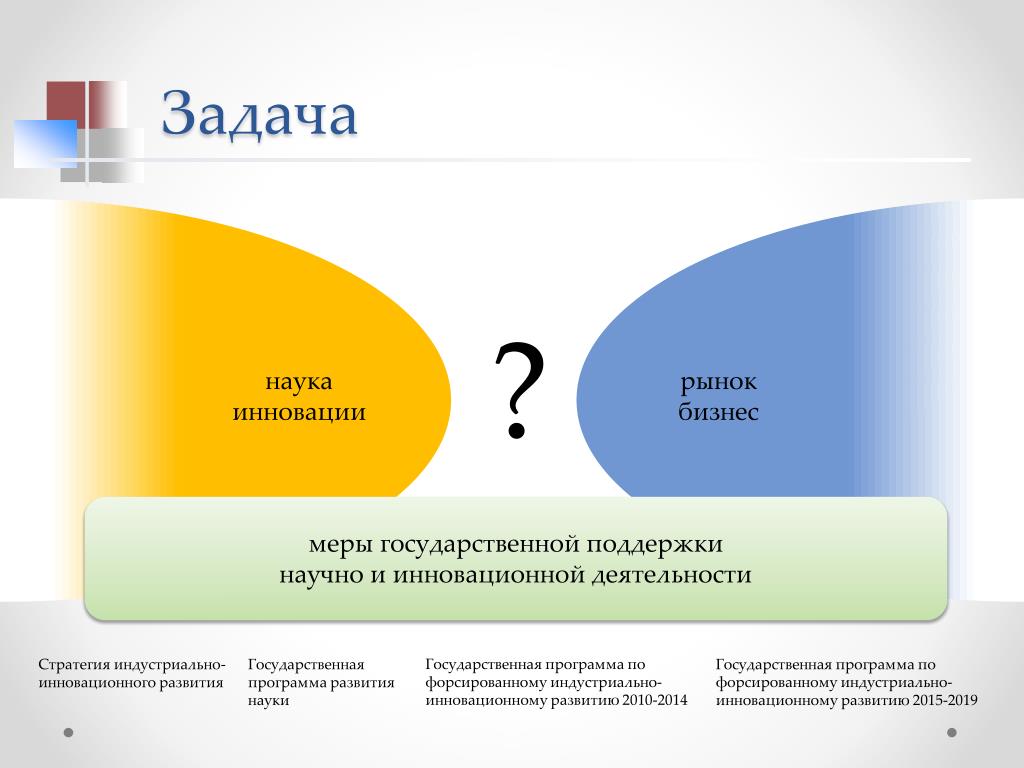 Задача

наука
инновации

?

рынок
бизнес

меры государственной поддержки
научно и инновационной деятельности

Стратегия индустриально-инновационного развития

Государственная программа развития науки

Государственная программа по форсированному индустриально-инновационному развитию 2010-2014

Государственная программа по форсированному индустриально-инновационному развитию 2015-2019